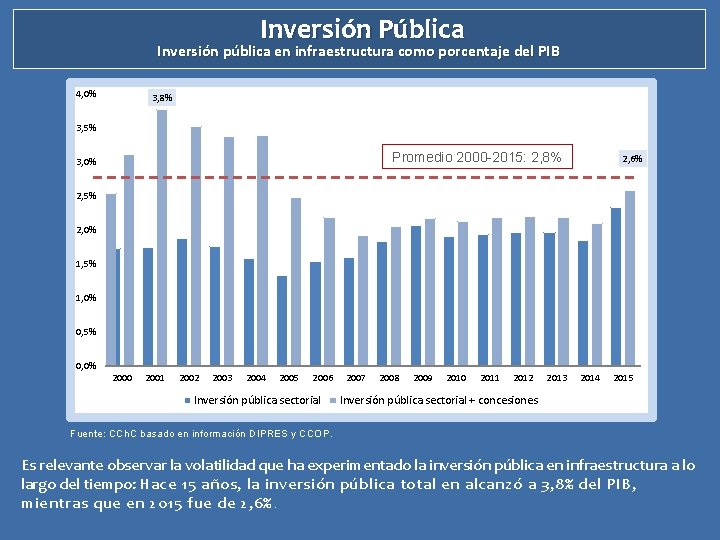 Inversión Pública
Inversión pública en infraestructura como porcentaje del PIB

4,0%
3,5%
3,0%
2,5%
2,0%
1,5%
1,0%
0,5%
0,0%

3,8%
Promedio 2000-2015: 2,8%
2,6%

2000 2001 2002 2003 2004 2005 2006 2007 2008 2009 2010 2011 2012 2013 2014 2015

Inversión pública sectorial   Inversión pública sectorial + concesiones

Fuente: CChC basado en información DIPRES y CCOP.

Es relevante observar la volatilidad que ha experimentado la inversión pública en infraestructura a lo largo del tiempo: Hace 15 años, la inversión pública total en alcanzó a 3,8% del PIB, mientras que en 2015 fue de 2,6%.